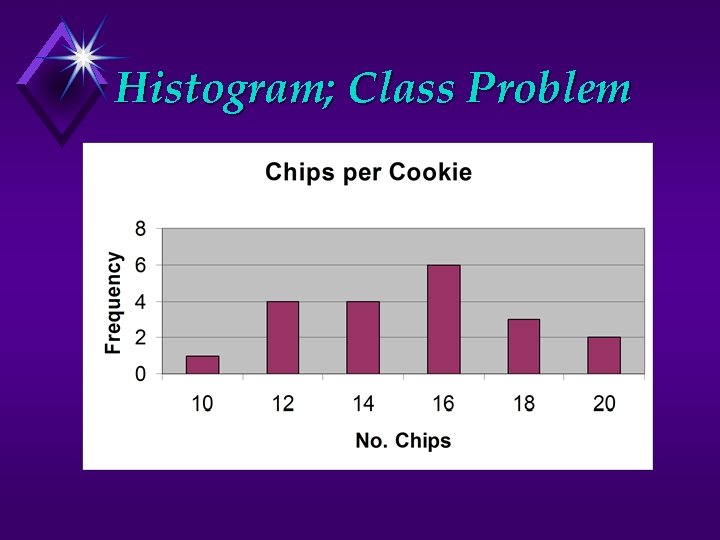 Histogram; Class Problem

Chips per Cookie

Frequency

8
6
4
2
0

10 12 14 16 18 20

No. Chips